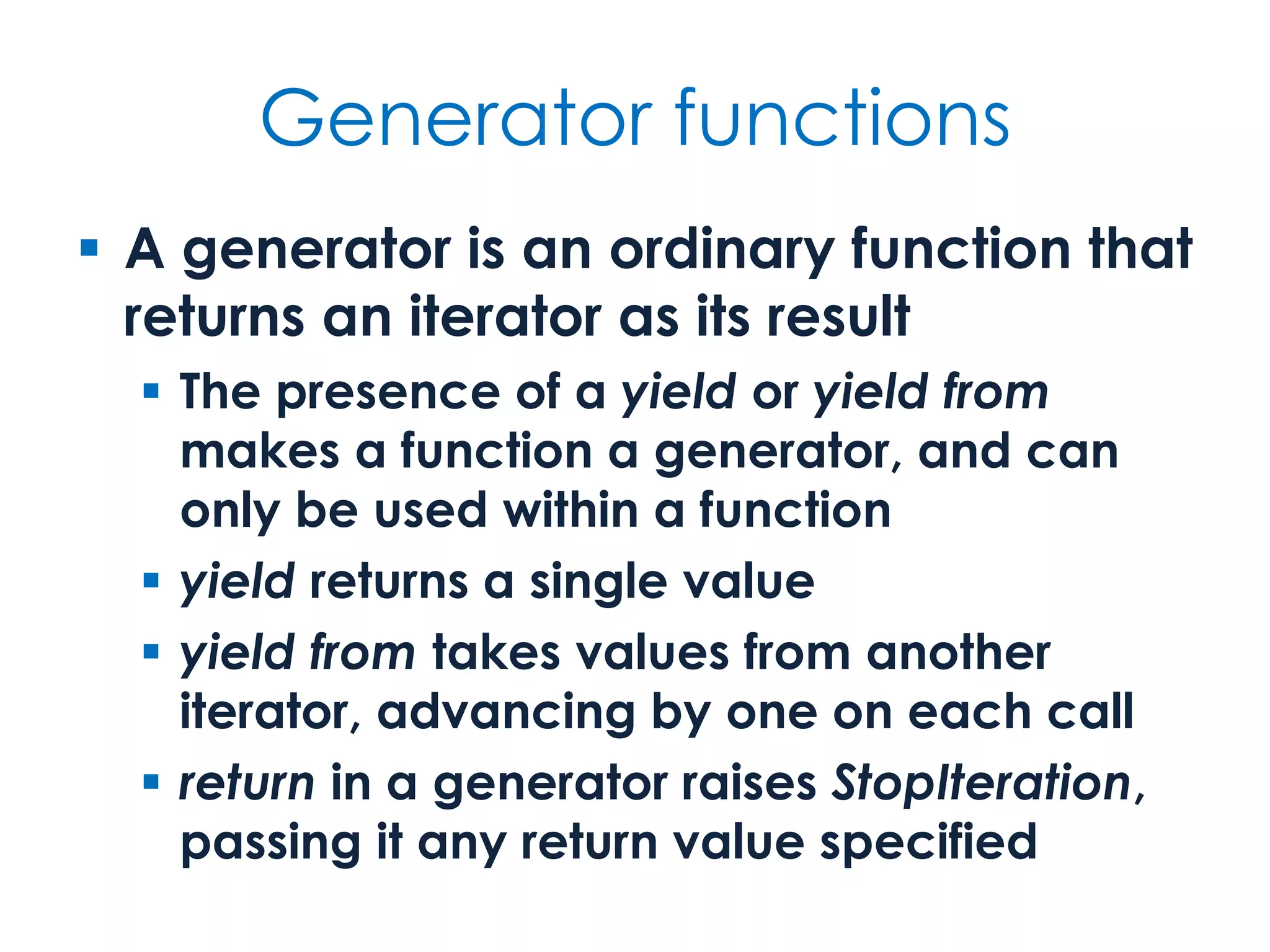 Generator functions

▪ A generator is an ordinary function that returns an iterator as its result

▪ The presence of a yield or yield from makes a function a generator, and can only be used within a function

▪ yield returns a single value

▪ yield from takes values from another iterator, advancing by one on each call

▪ return in a generator raises StopIteration, passing it any return value specified